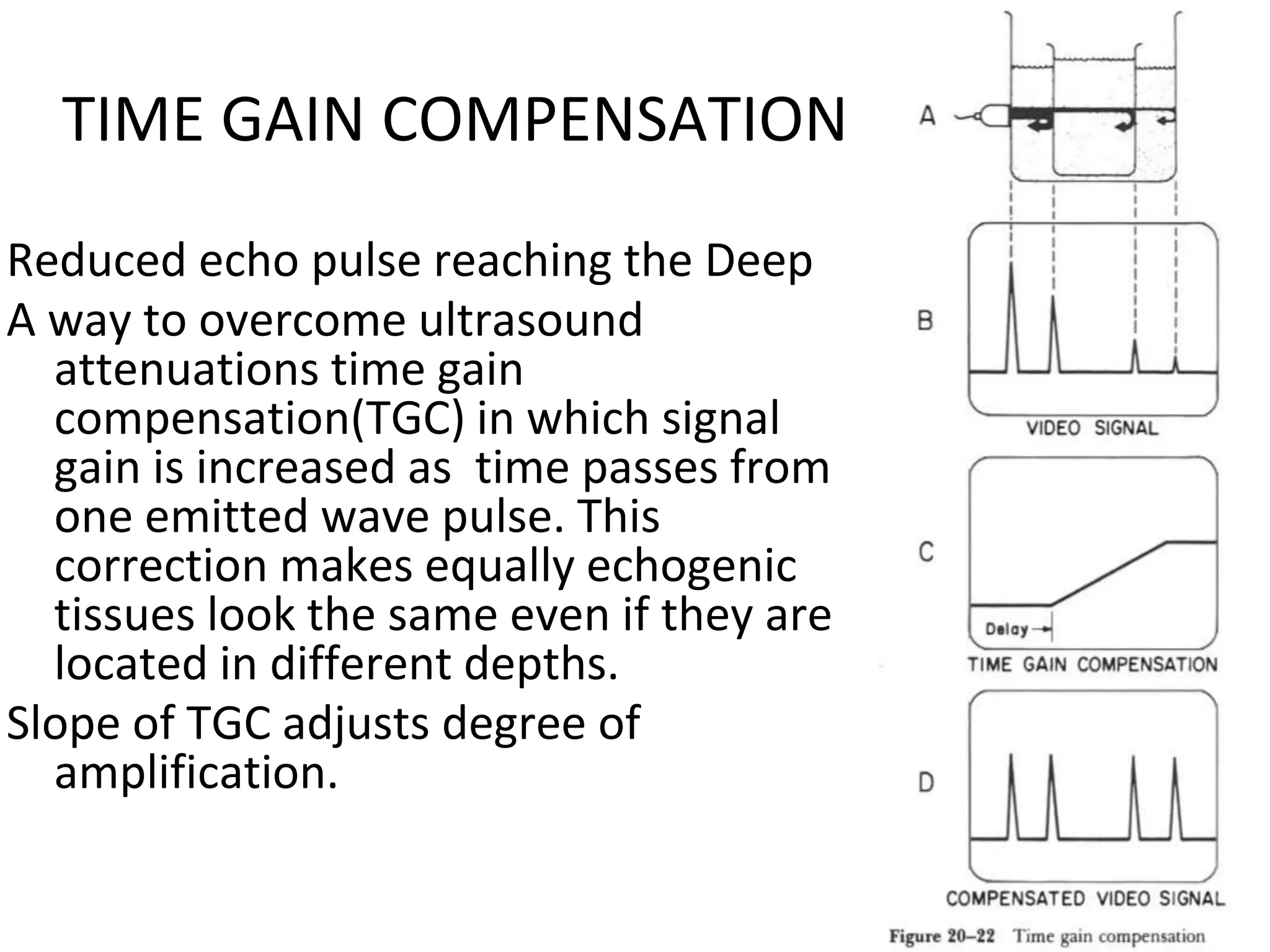 TIME GAIN COMPENSATION

Reduced echo pulse reaching the Deep

A way to overcome ultrasound attenuations time gain compensation(TGC) in which signal gain is increased as time passes from one emitted wave pulse. This correction makes equally echogenic tissues look the same even if they are located in different depths.

Slope of TGC adjusts degree of amplification.

A

B

VIDEO SIGNAL

C

Delay

TIME GAIN COMPENSATION

D

COMPENSATED VIDEO SIGNAL

Figure 20–22 Time gain compensation